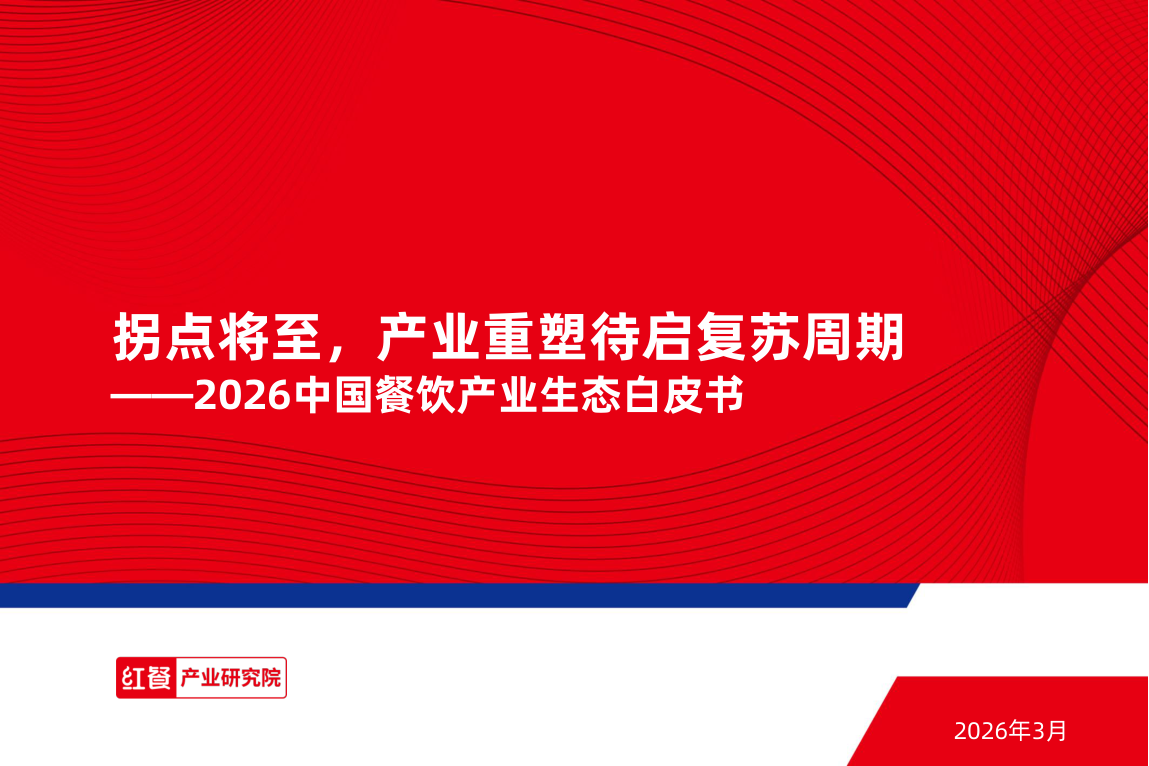 拐点将至，产业重塑待启复苏周期
——2026中国餐饮产业生态白皮书

红餐 产业研究院

2026年3月